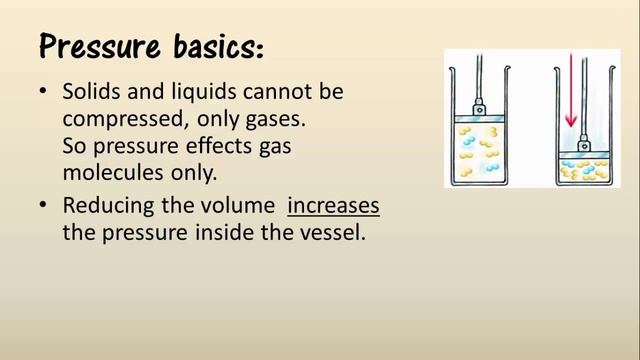 Pressure basics:

• Solids and liquids cannot be compressed, only gases. So pressure effects gas molecules only.

• Reducing the volume increases the pressure inside the vessel.